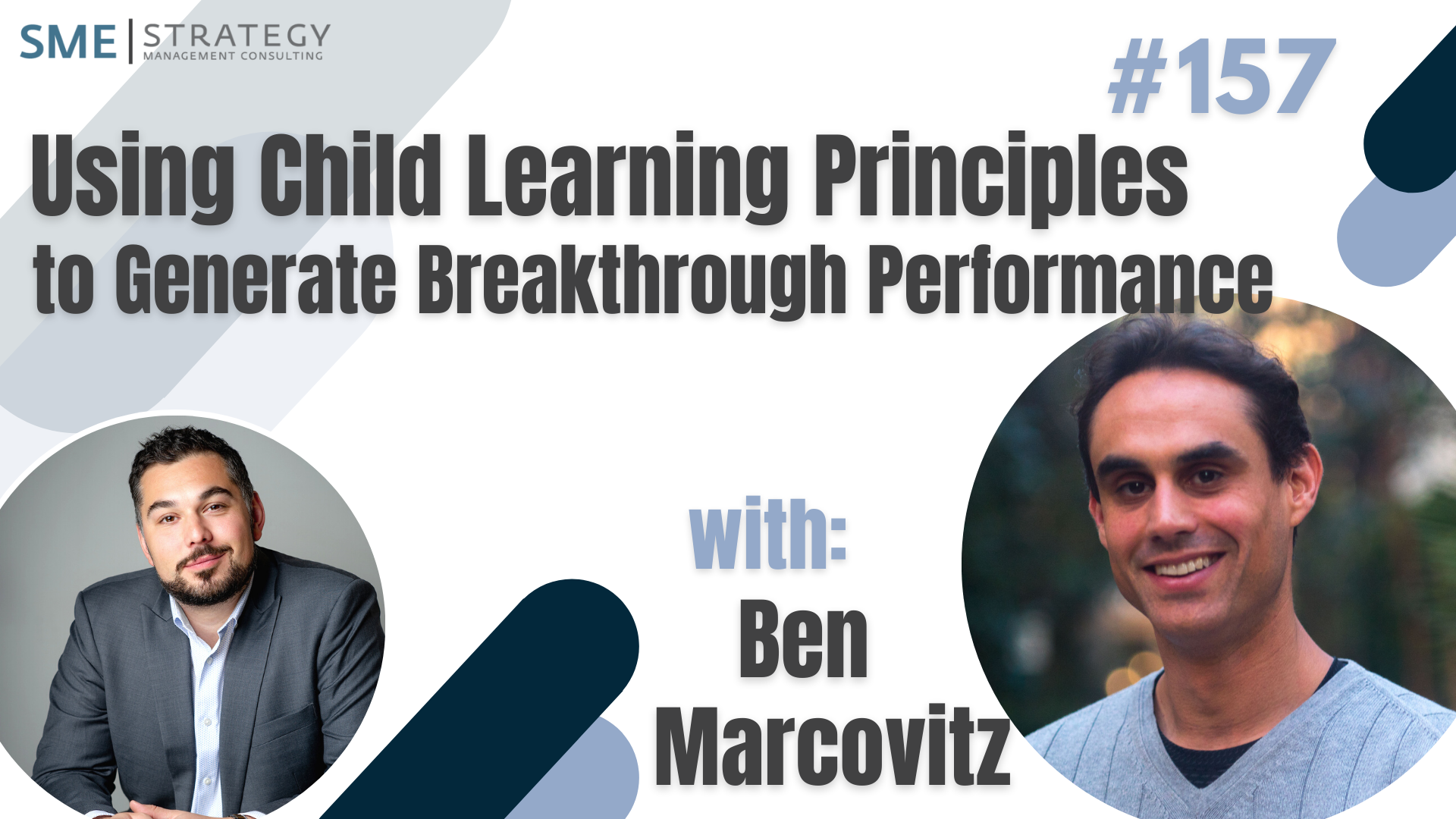 SME | STRATEGY
MANAGEMENT CONSULTING

#157

Using Child Learning Principles to Generate Breakthrough Performance

with:
Ben
Marcovitz